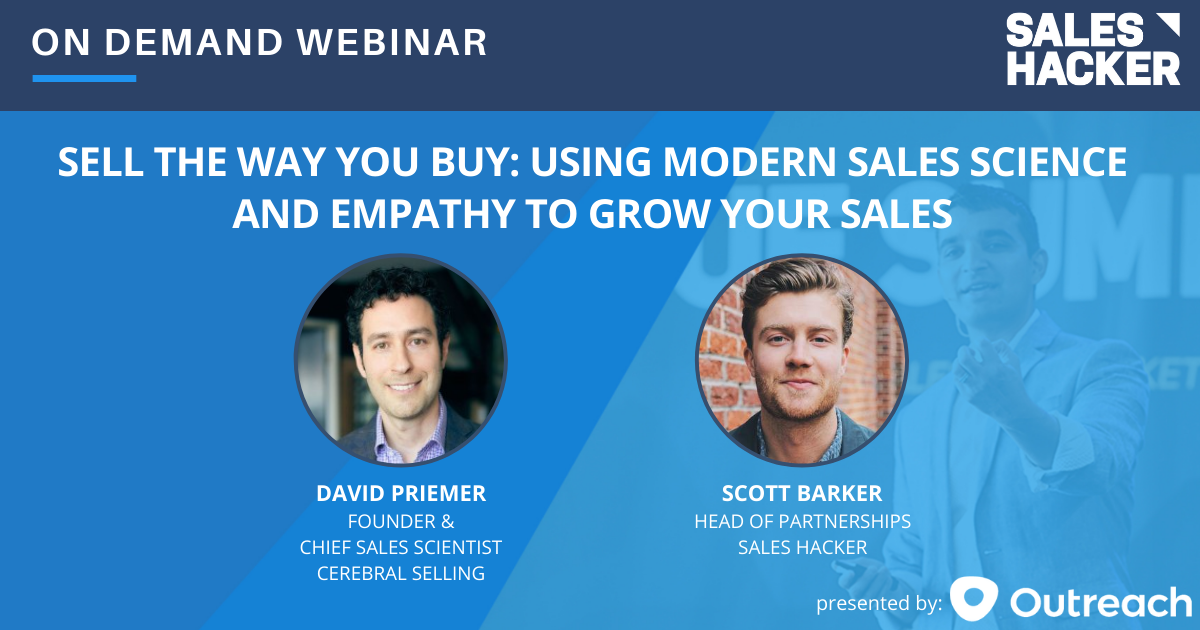 ON DEMAND WEBINAR

SALES HACKER

SELL THE WAY YOU BUY: USING MODERN SALES SCIENCE AND EMPATHY TO GROW YOUR SALES

DAVID PRIEMER
FOUNDER &
CHIEF SALES SCIENTIST
CEREBRAL SELLING

SCOTT BARKER
HEAD OF PARTNERSHIPS
SALES HACKER

presented by: Outreach